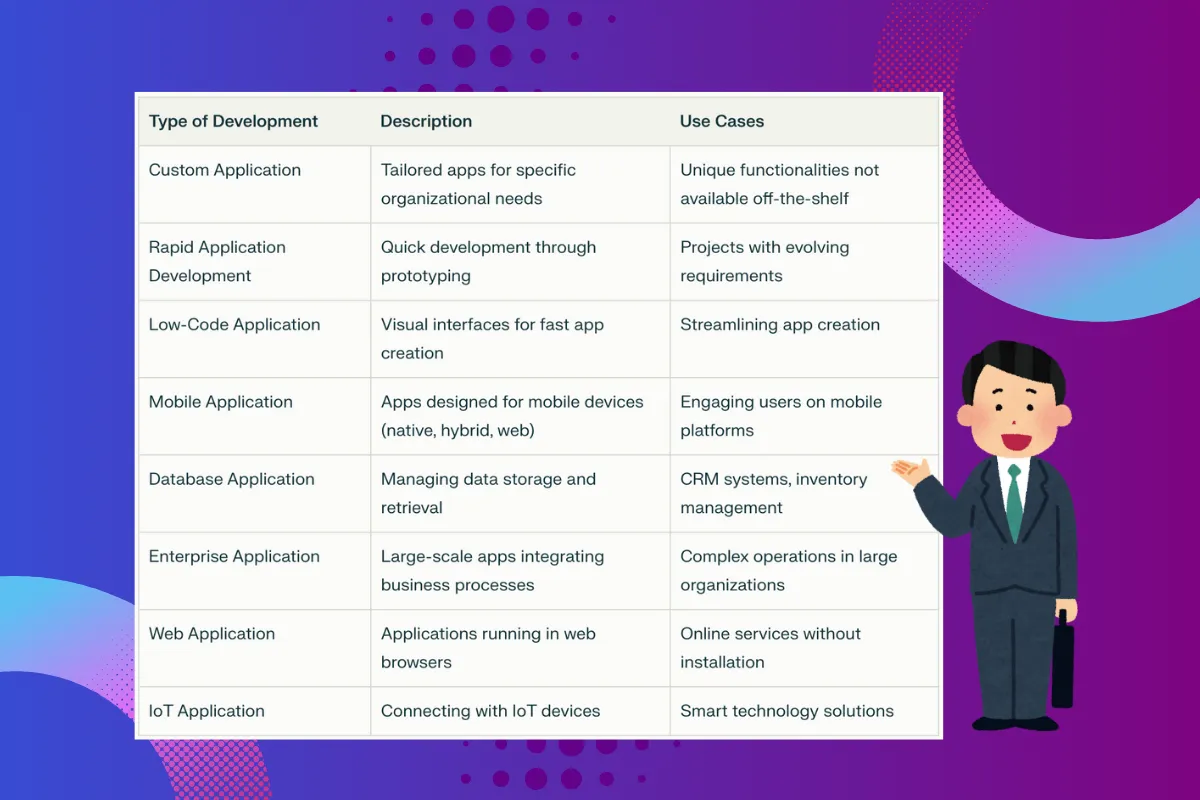 | Type of Development | Description | Use Cases |
|---|---|---|
| Custom Application | Tailored apps for specific organizational needs | Unique functionalities not available off-the-shelf |
| Rapid Application Development | Quick development through prototyping | Projects with evolving requirements |
| Low-Code Application | Visual interfaces for fast app creation | Streamlining app creation |
| Mobile Application | Apps designed for mobile devices (native, hybrid, web) | Engaging users on mobile platforms |
| Database Application | Managing data storage and retrieval | CRM systems, inventory management |
| Enterprise Application | Large-scale apps integrating business processes | Complex operations in large organizations |
| Web Application | Applications running in web browsers | Online services without installation |
| IoT Application | Connecting with IoT devices | Smart technology solutions |